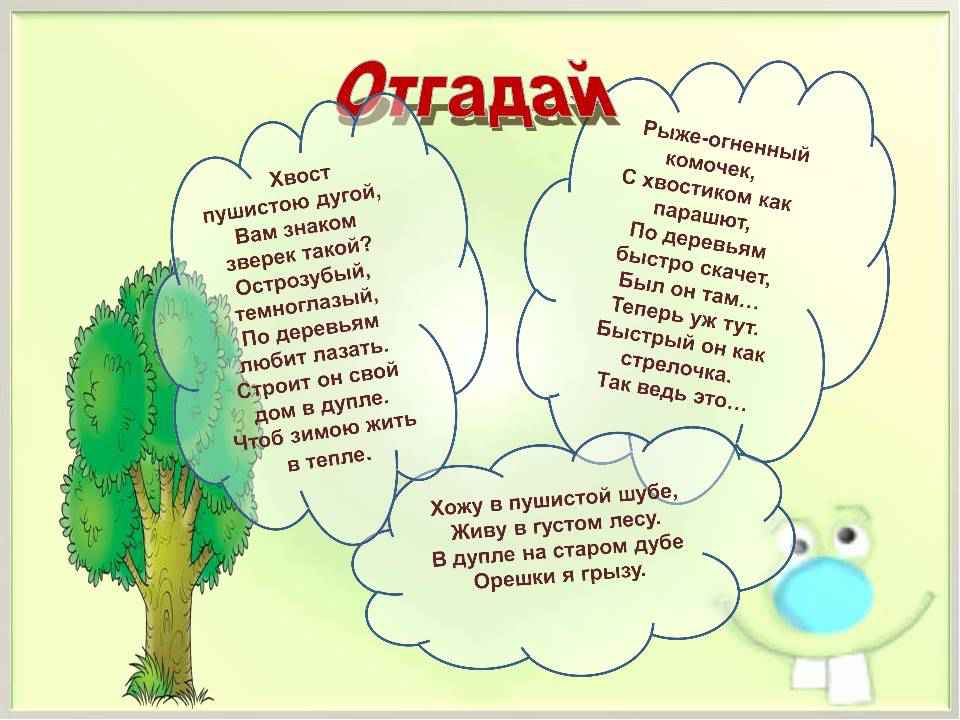 Отгадай

Хвост пушистою дугой,
Вам знаком зверек такой?
Острозубый, темноглазый,
По деревьям любит лазать.
Строит он свой дом в дупле.
Чтоб зимою жить в тепле.

Рыже-огненный комочек,
С хвостиком как парашют,
По деревьям быстро скачет,
Был он там…
Теперь уж тут.
Быстрый он как стрелочка.
Так ведь это…

Хожу в пушистой шубе,
Живу в густом лесу.
В дупле на старом дубе
Орешки я грызу.